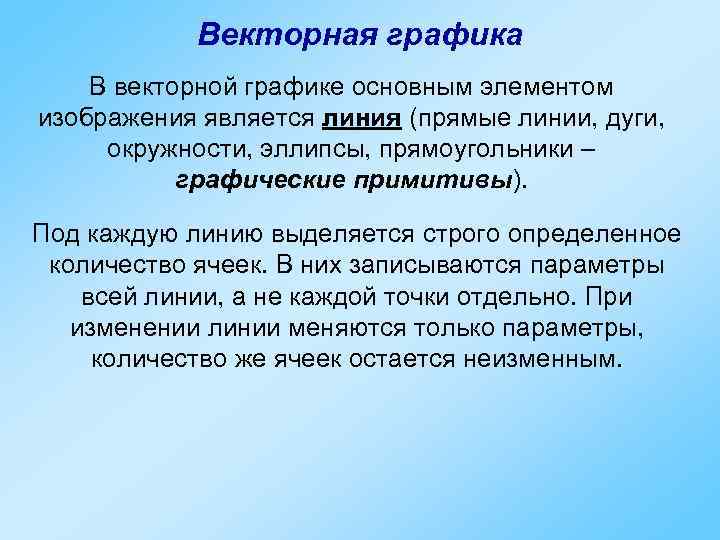 Векторная графика

В векторной графике основным элементом изображения является линия (прямые линии, дуги, окружности, эллипсы, прямоугольники – графические примитивы).

Под каждую линию выделяется строго определенное количество ячеек. В них записываются параметры всей линии, а не каждой точки отдельно. При изменении линии меняются только параметры, количество же ячеек остается неизменным.